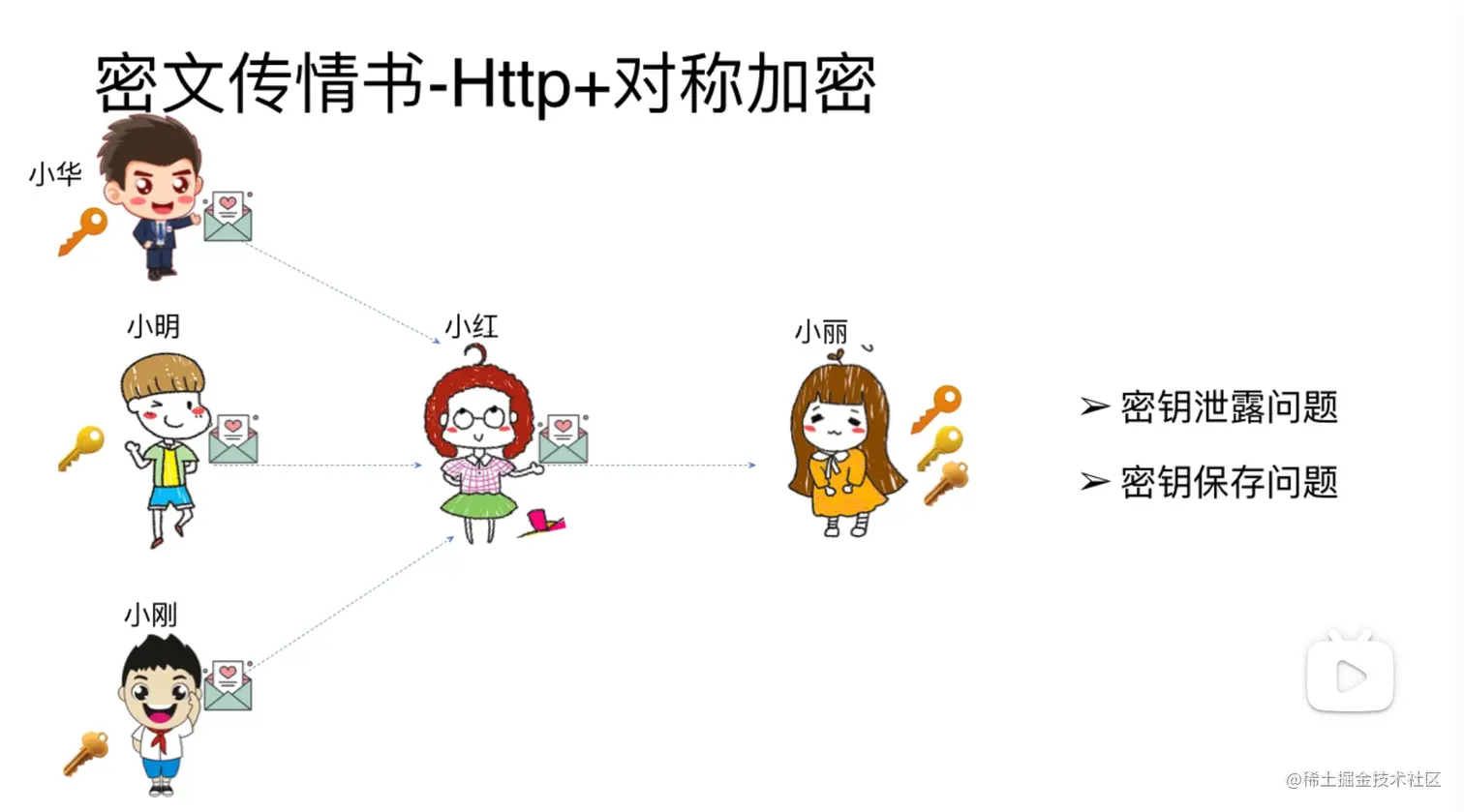 密文传情书-Http+对称加密

小华

小明

小红

小丽

小刚

➢ 密钥泄露问题

➢ 密钥保存问题

@稀土掘金技术社区